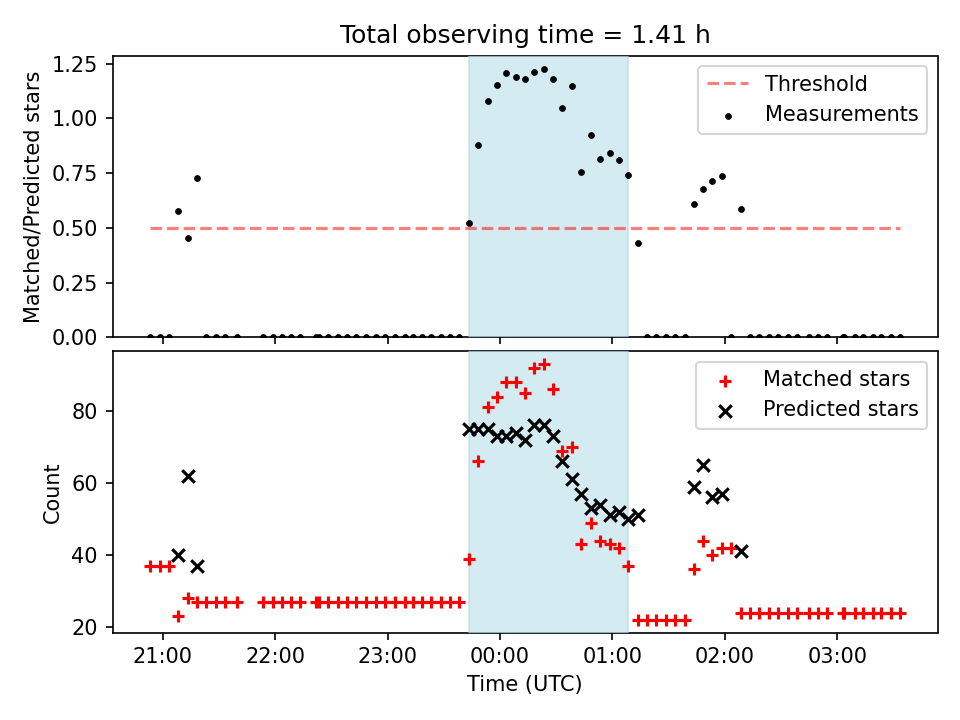 Total observing time = 1.41 h

Matched/Predicted stars

1.25
1.00
0.75
0.50
0.25
0.00

Threshold
Measurements

Count

80
60
40
20

Matched stars
Predicted stars

21:00
22:00
23:00
00:00
01:00
02:00
03:00

Time (UTC)